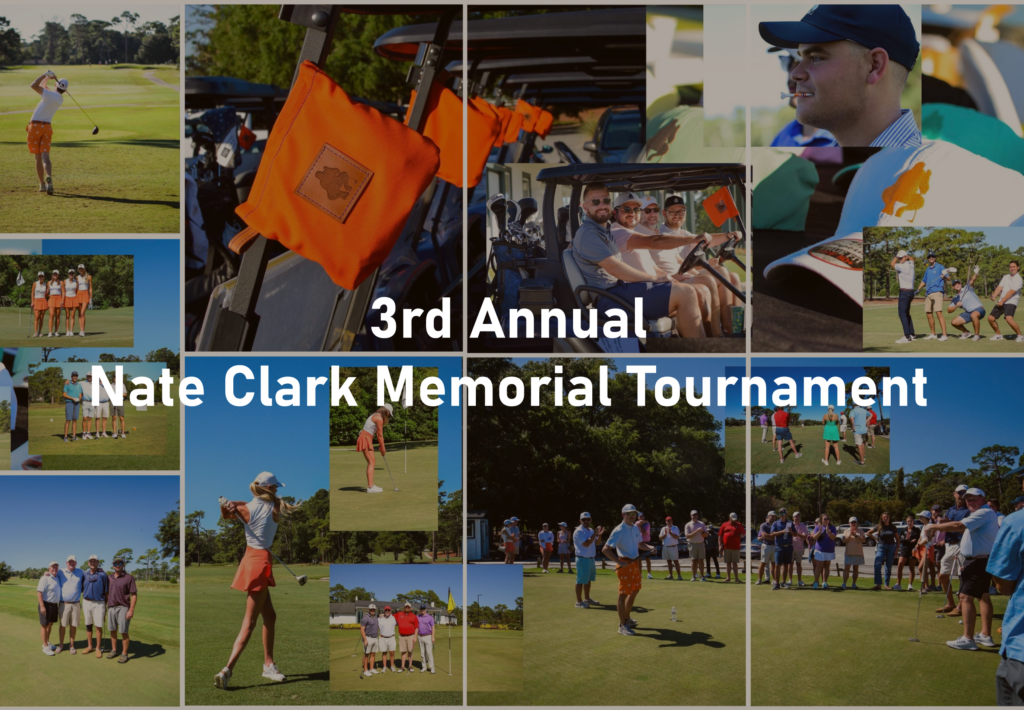 3rd Annual
Nate Clark Memorial Tournament